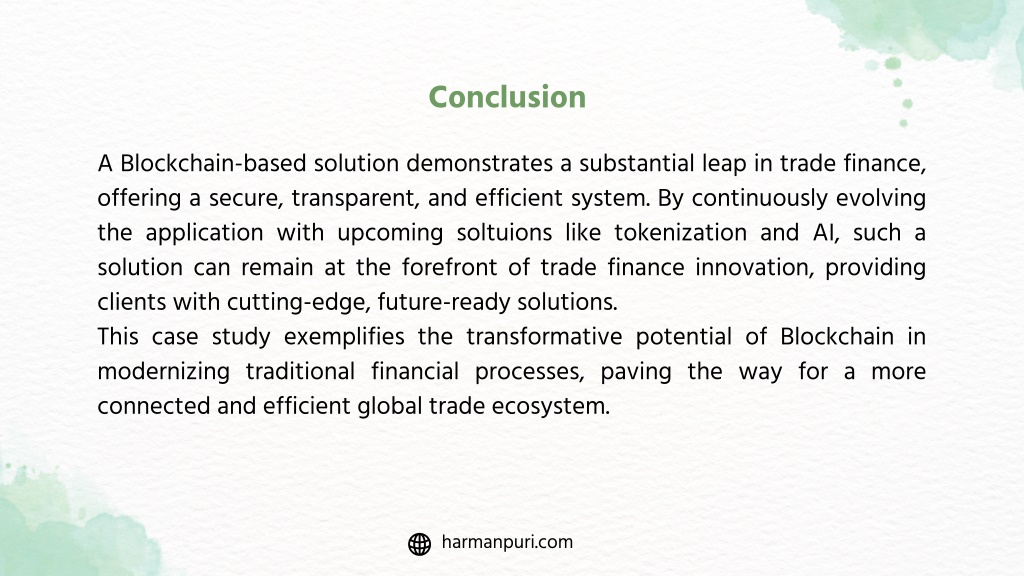 Conclusion

A Blockchain-based solution demonstrates a substantial leap in trade finance, offering a secure, transparent, and efficient system. By continuously evolving the application with upcoming soltuions like tokenization and AI, such a solution can remain at the forefront of trade finance innovation, providing clients with cutting-edge, future-ready solutions.
This case study exemplifies the transformative potential of Blockchain in modernizing traditional financial processes, paving the way for a more connected and efficient global trade ecosystem.

harmanpuri.com